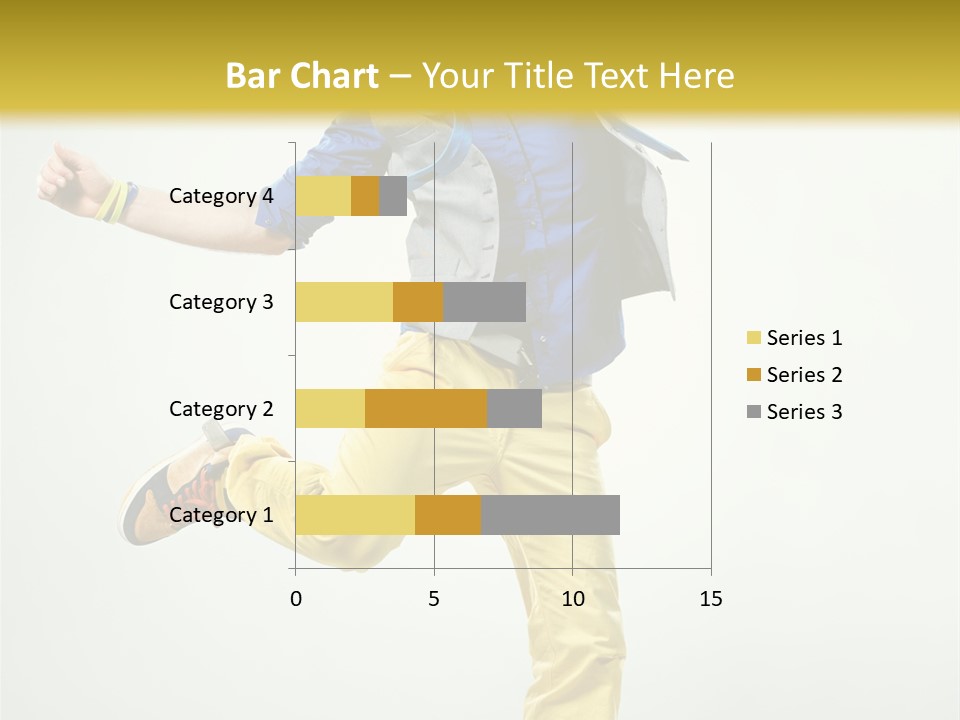 Bar Chart – Your Title Text Here

Category 4
Category 3
Category 2
Category 1

0
5
10
15

Series 1
Series 2
Series 3